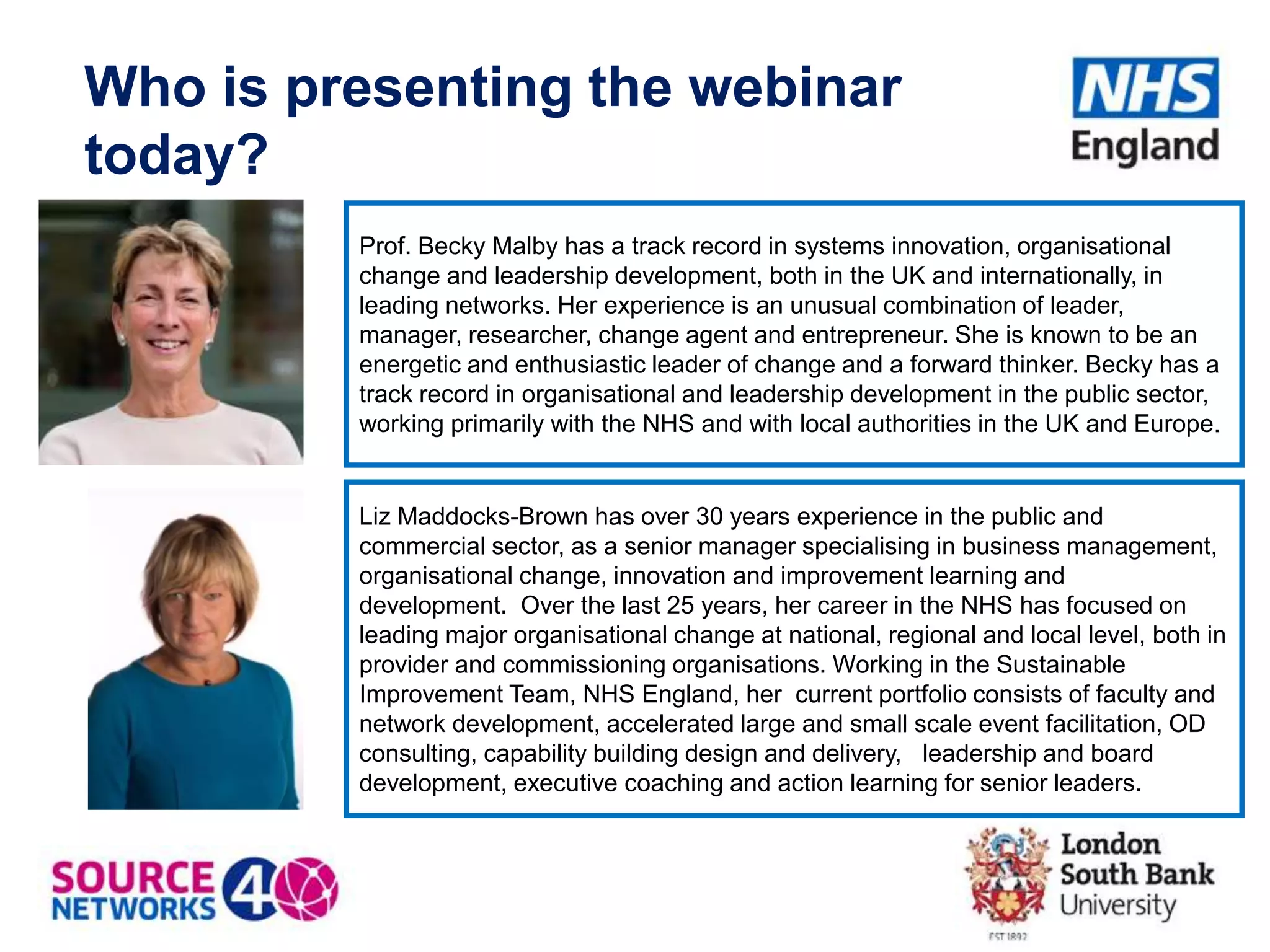 Who is presenting the webinar today?

NHS England

Prof. Becky Malby has a track record in systems innovation, organisational change and leadership development, both in the UK and internationally, in leading networks. Her experience is an unusual combination of leader, manager, researcher, change agent and entrepreneur. She is known to be an energetic and enthusiastic leader of change and a forward thinker. Becky has a track record in organisational and leadership development in the public sector, working primarily with the NHS and with local authorities in the UK and Europe.

Liz Maddocks-Brown has over 30 years experience in the public and commercial sector, as a senior manager specialising in business management, organisational change, innovation and improvement learning and development. Over the last 25 years, her career in the NHS has focused on leading major organisational change at national, regional and local level, both in provider and commissioning organisations. Working in the Sustainable Improvement Team, NHS England, her current portfolio consists of faculty and network development, accelerated large and small scale event facilitation, OD consulting, capability building design and delivery, leadership and board development, executive coaching and action learning for senior leaders.

SOURCE 4 NETWORKS

London South Bank University

EST 1892